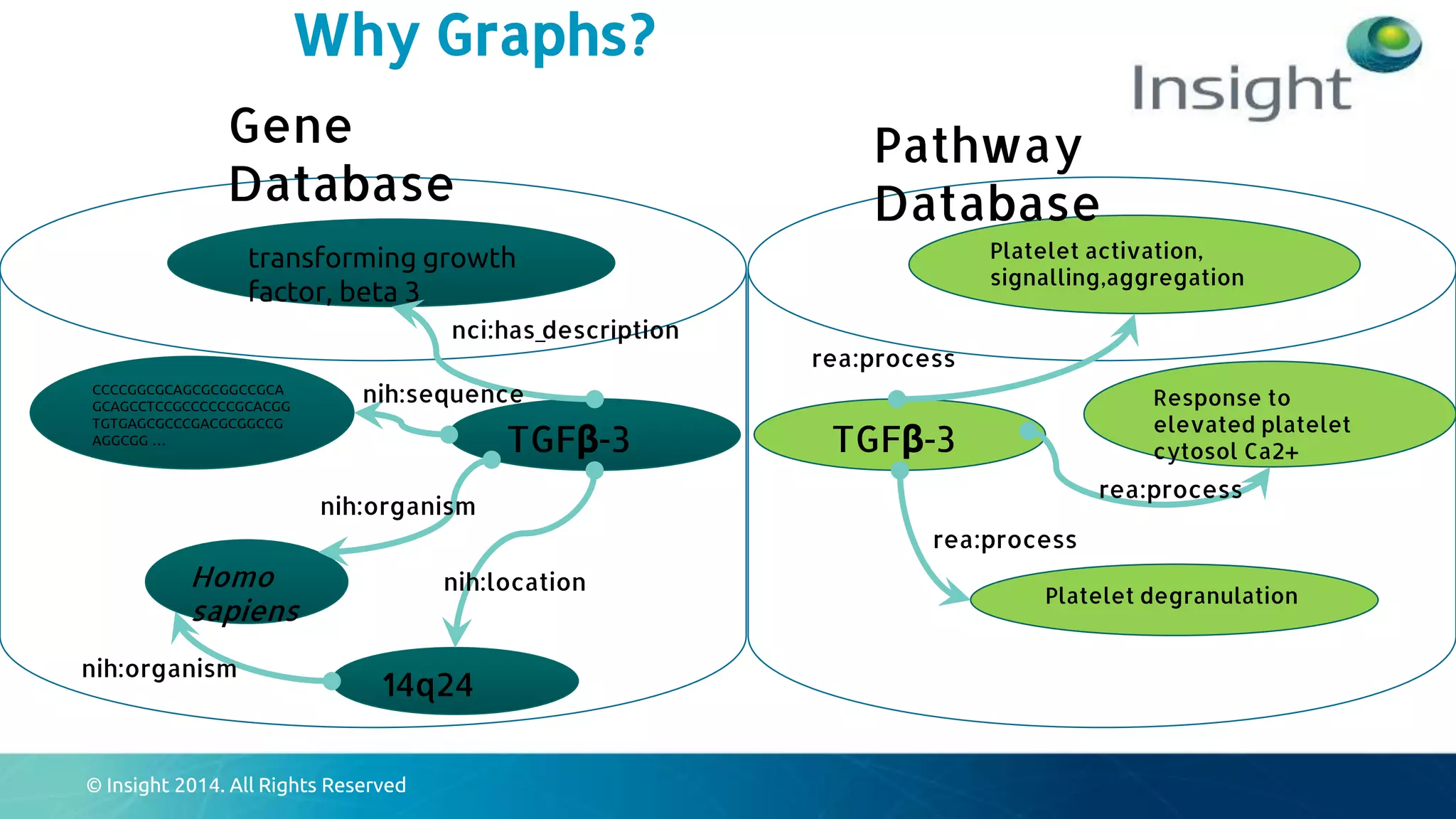 Why Graphs?

Insight

Gene Database

transforming growth factor, beta 3

nci:has_description

CCCCGGCGCAGCGCGGCCGCA GCAGCCTCCGCCCCCCGCACGG TGTGAGCGCCCGACGCGGCCG AGGCGG ...

nih:sequence

TGFβ-3

nih:organism

Homo sapiens

nih:location

nih:organism

14q24

Pathway Database

Platelet activation, signalling,aggregation

rea:process

TGFβ-3

Response to elevated platelet cytosol Ca2+

rea:process

rea:process

Platelet degranulation

© Insight 2014. All Rights Reserved